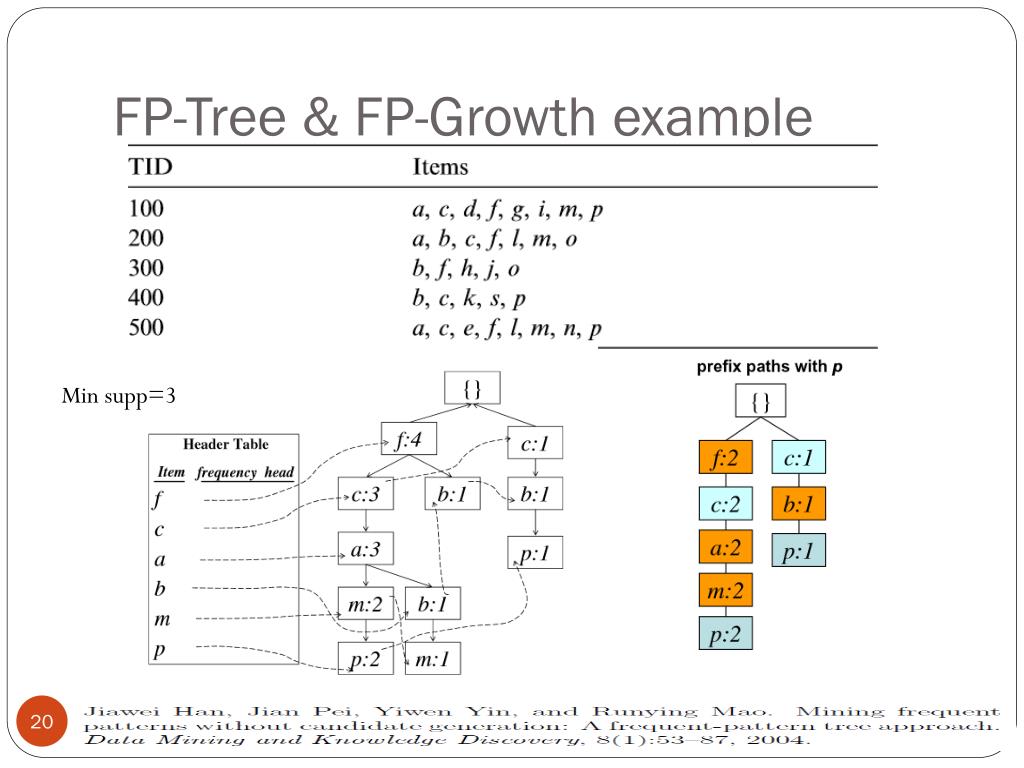 FP-Tree & FP-Growth example

| TID | Items |
|---|---|
| 100 | a, c, d, f, g, i, m, p |
| 200 | a, b, c, f, l, m, o |
| 300 | b, f, h, j, o |
| 400 | b, c, k, s, p |
| 500 | a, c, e, f, l, m, n, p |

Min supp=3

Header Table
Item frequency head
f
c
a
b
m
p

{}
f:4
c:1
c:3
b:1
b:1
a:3
p:1
m:2
b:1
p:2
m:1

prefix paths with p
{}
f:2
c:1
c:2
b:1
a:2
p:1
m:2
p:2

20

Jiawei Han, Jian Pei, Yiwen Yin, and Runying Mao. Mining frequent patterns without candidate generation: A frequent-pattern tree approach. Data Mining and Knowledge Discovery, 8(1):53–87, 2004.